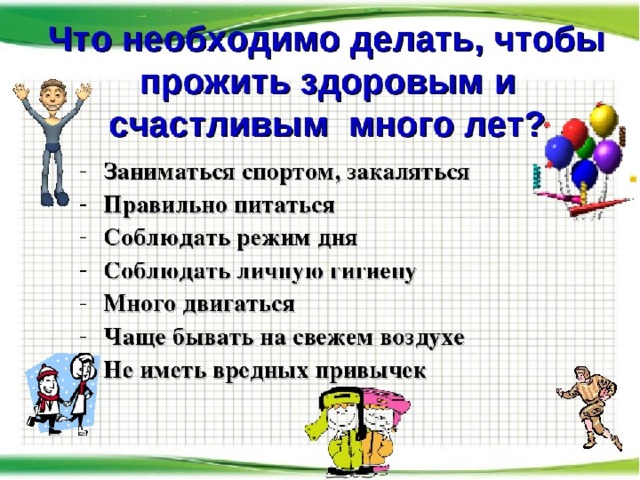 Что необходимо делать, чтобы прожить здоровым и счастливым много лет?

- Заниматься спортом, закаляться
- Правильно питаться
- Соблюдать режим дня
- Соблюдать личную гигиену
- Много двигаться
- Чаще бывать на свежем воздухе
- Не иметь вредных привычек